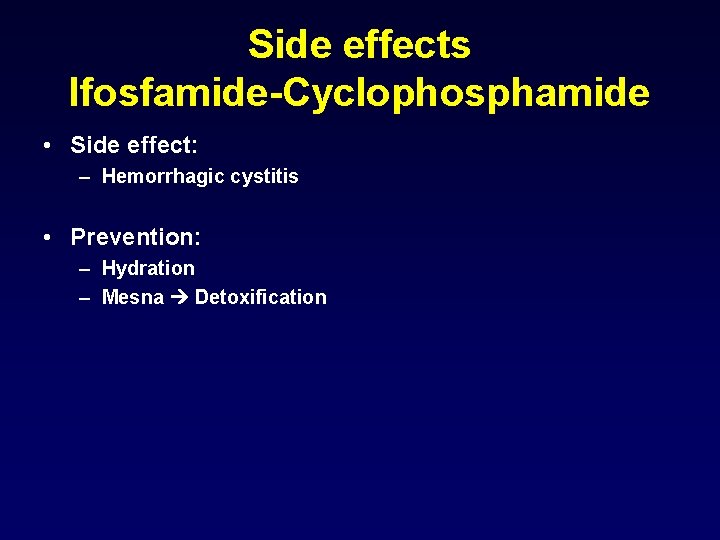 Side effects
Ifosfamide-Cyclophosphamide

• Side effect:
– Hemorrhagic cystitis

• Prevention:
– Hydration
– Mesna → Detoxification